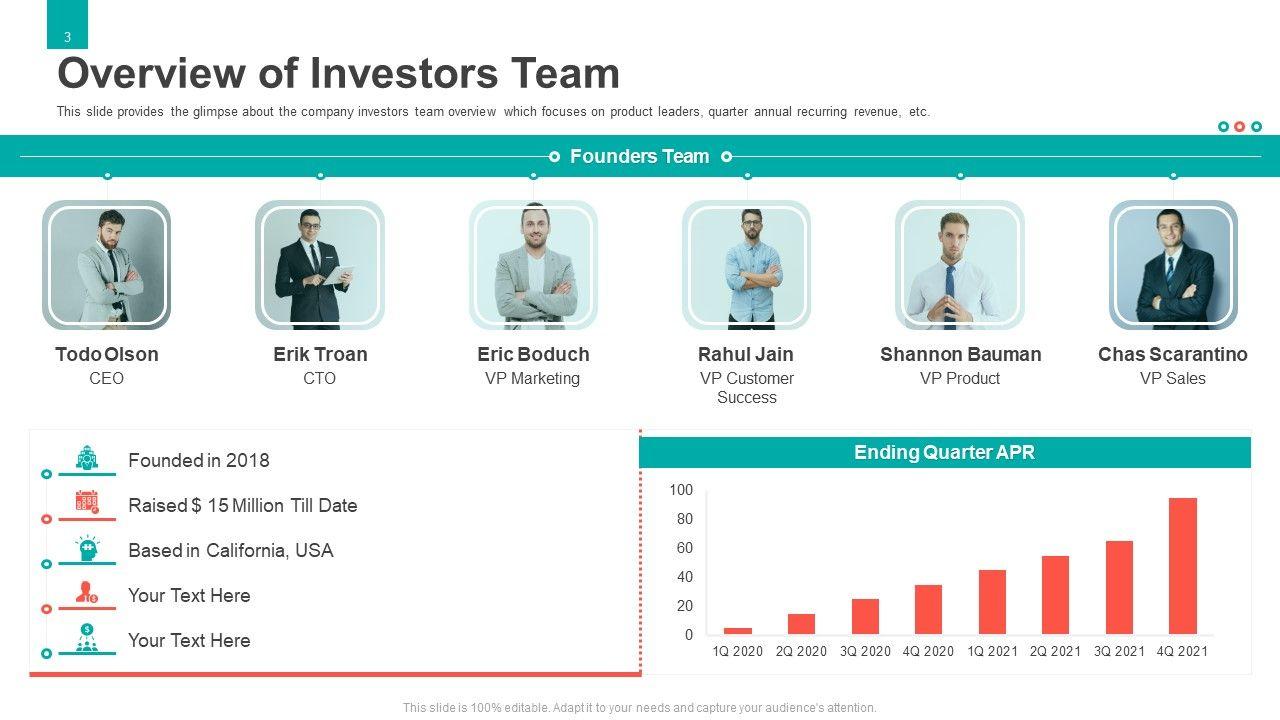 3

Overview of Investors Team

This slide provides the glimpse about the company investors team overview which focuses on product leaders, quarter annual recurring revenue, etc.

Founders Team

Todo Olson
CEO

Erik Troan
CTO

Eric Boduch
VP Marketing

Rahul Jain
VP Customer Success

Shannon Bauman
VP Product

Chas Scarantino
VP Sales

Founded in 2018

Raised $ 15 Million Till Date

Based in California, USA

Your Text Here

Your Text Here

Ending Quarter APR

100
80
60
40
20
0

1Q 2020 2Q 2020 3Q 2020 4Q 2020 1Q 2021 2Q 2021 3Q 2021 4Q 2021

This slide is 100% editable. Adapt it to your needs and capture your audience's attention.